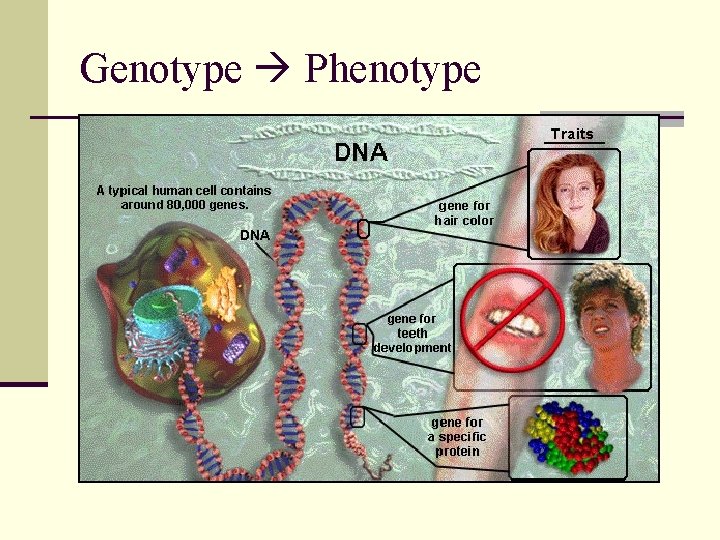 Genotype → Phenotype

DNA

Traits

A typical human cell contains around 80,000 genes.

DNA

gene for hair color

gene for teeth development

gene for a specific protein